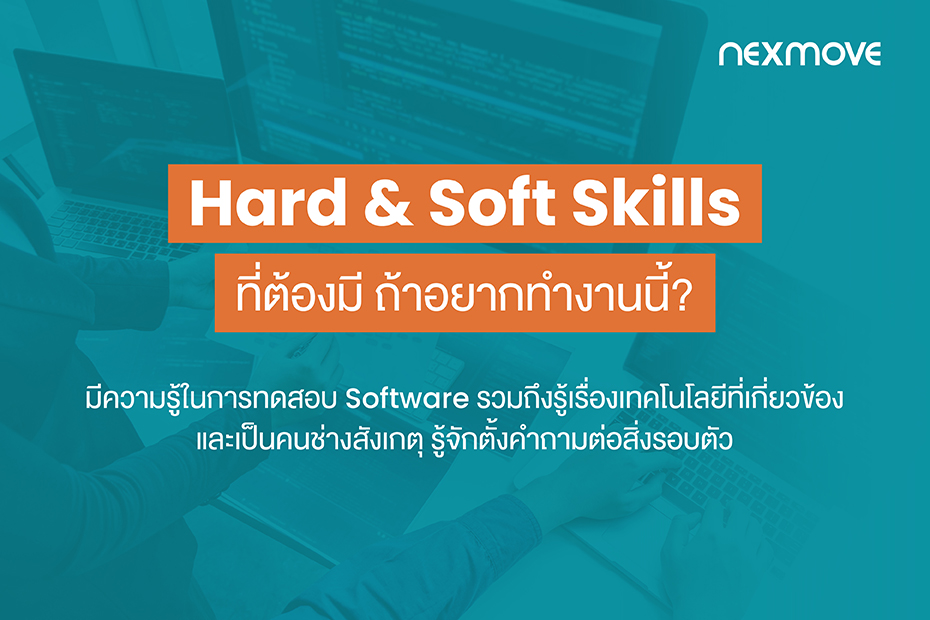 nexmove

Hard & Soft Skills

ที่ต้องมี ถ้าอยากทำงานนี้?

มีความรู้ในการทดสอบ Software รวมถึงรู้เรื่องเทคโนโลยีที่เกี่ยวข้อง และเป็นคนช่างสังเกตุ รู้จักตั้งคำถามต่อสิ่งรอบตัว